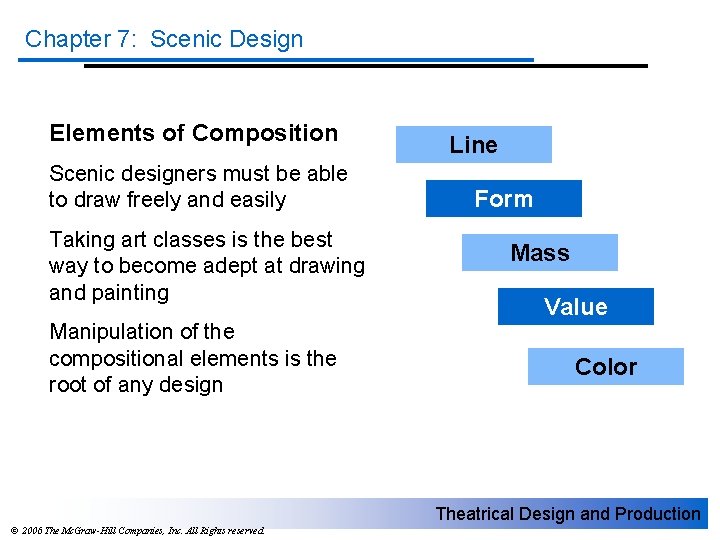 Chapter 7: Scenic Design

Elements of Composition

Scenic designers must be able to draw freely and easily

Taking art classes is the best way to become adept at drawing and painting

Manipulation of the compositional elements is the root of any design

Line

Form

Mass

Value

Color

Theatrical Design and Production

© 2006 The McGraw-Hill Companies, Inc. All Rights reserved.